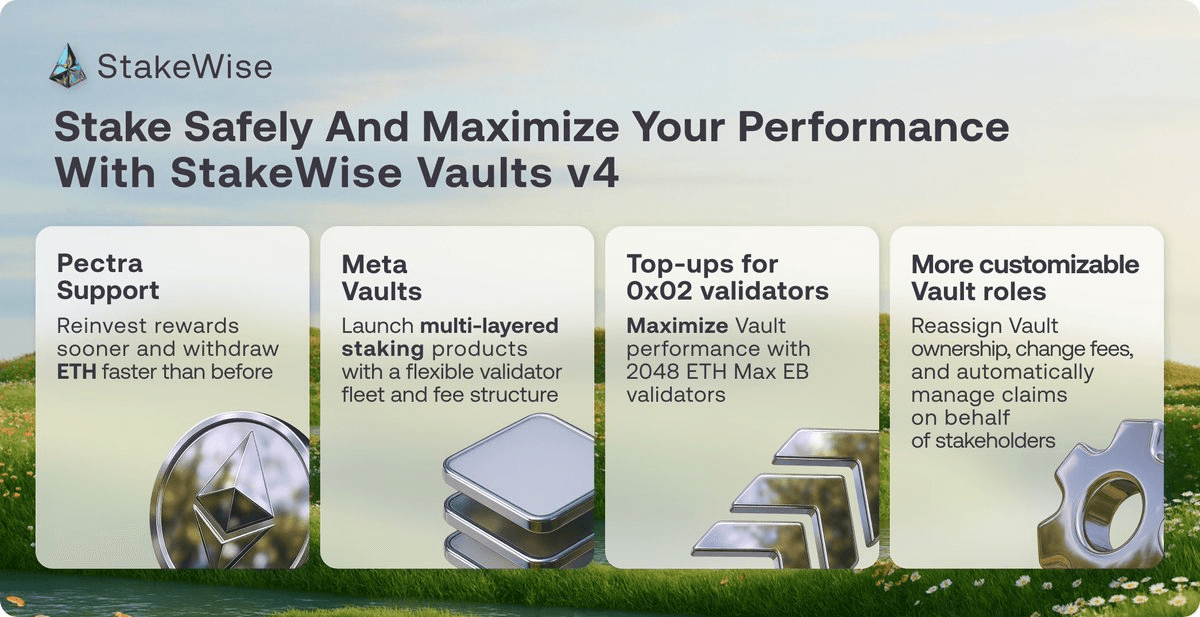 StakeWise

Stake Safely And Maximize Your Performance With StakeWise Vaults v4

Pectra Support

Reinvest rewards sooner and withdraw ETH faster than before

Meta Vaults

Launch multi-layered staking products with a flexible validator fleet and fee structure

Top-ups for 0x02 validators

Maximize Vault performance with 2048 ETH Max EB validators

More customizable Vault roles

Reassign Vault ownership, change fees, and automatically manage claims on behalf of stakeholders